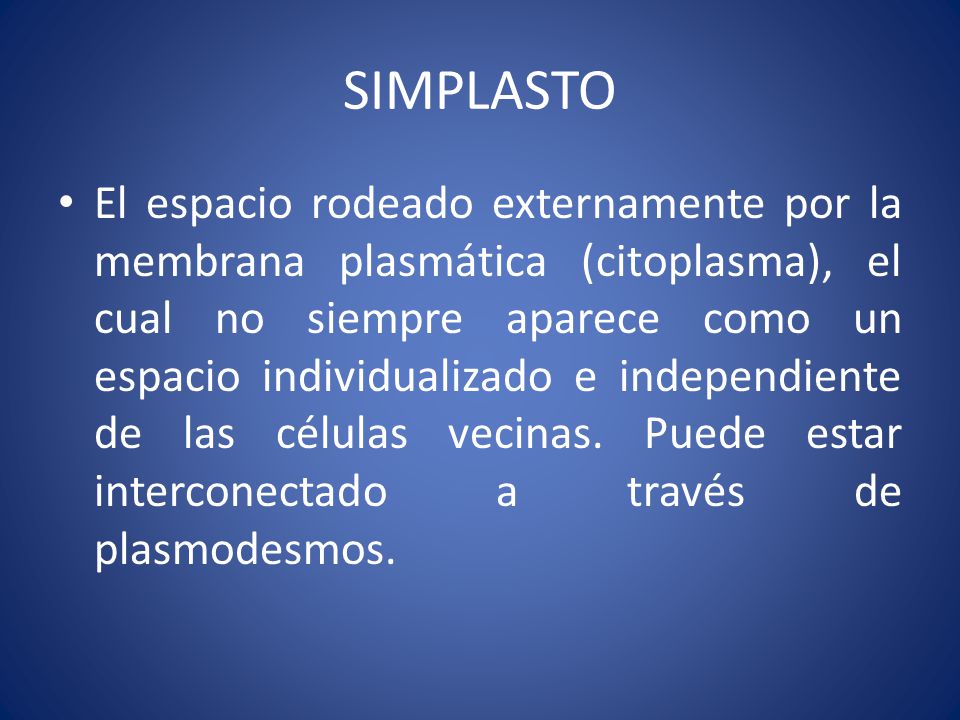 SIMPLASTO

• El espacio rodeado externamente por la membrana plasmática (citoplasma), el cual no siempre aparece como un espacio individualizado e independiente de las células vecinas. Puede estar interconectado a través de plasmodesmos.